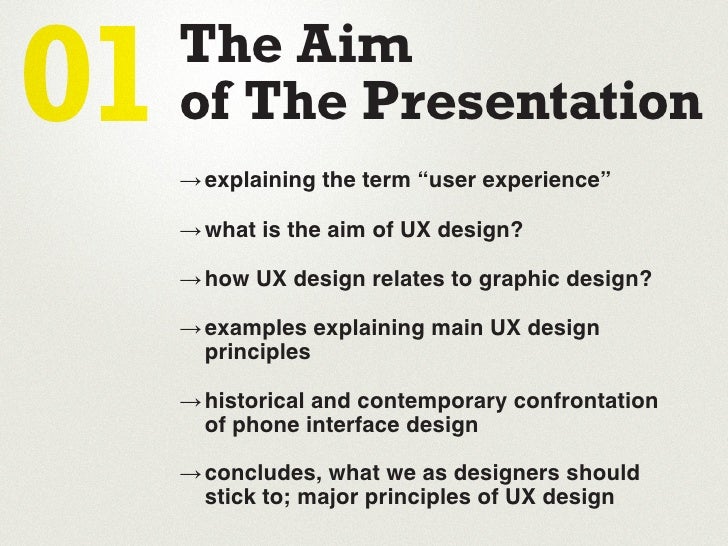 01 The Aim of The Presentation

→ explaining the term “user experience”

→ what is the aim of UX design?

→ how UX design relates to graphic design?

→ examples explaining main UX design principles

→ historical and contemporary confrontation of phone interface design

→ concludes, what we as designers should stick to; major principles of UX design